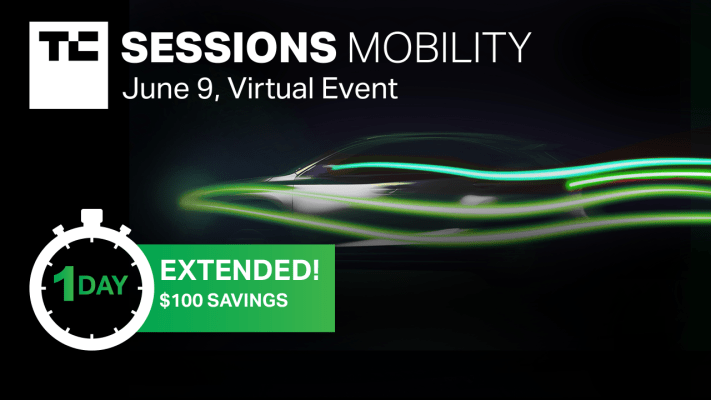 TC SESSIONS MOBILITY
June 9, Virtual Event

1 DAY
EXTENDED!
$100 SAVINGS